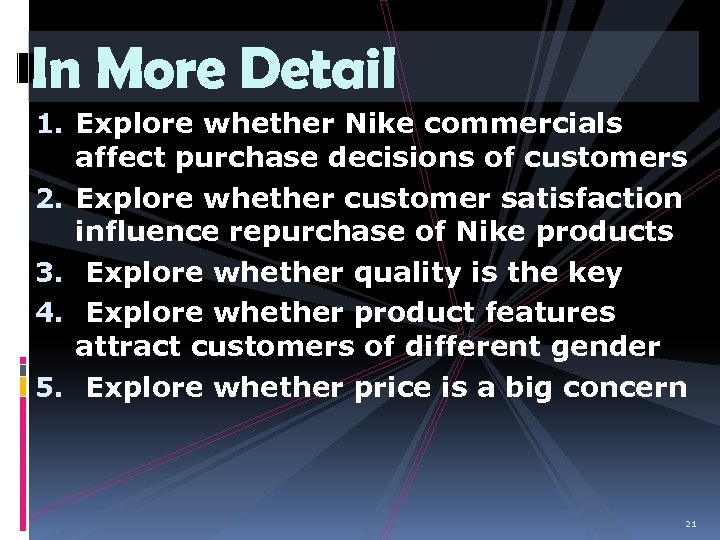 In More Detail

1. Explore whether Nike commercials affect purchase decisions of customers
2. Explore whether customer satisfaction influence repurchase of Nike products
3. Explore whether quality is the key
4. Explore whether product features attract customers of different gender
5. Explore whether price is a big concern

21